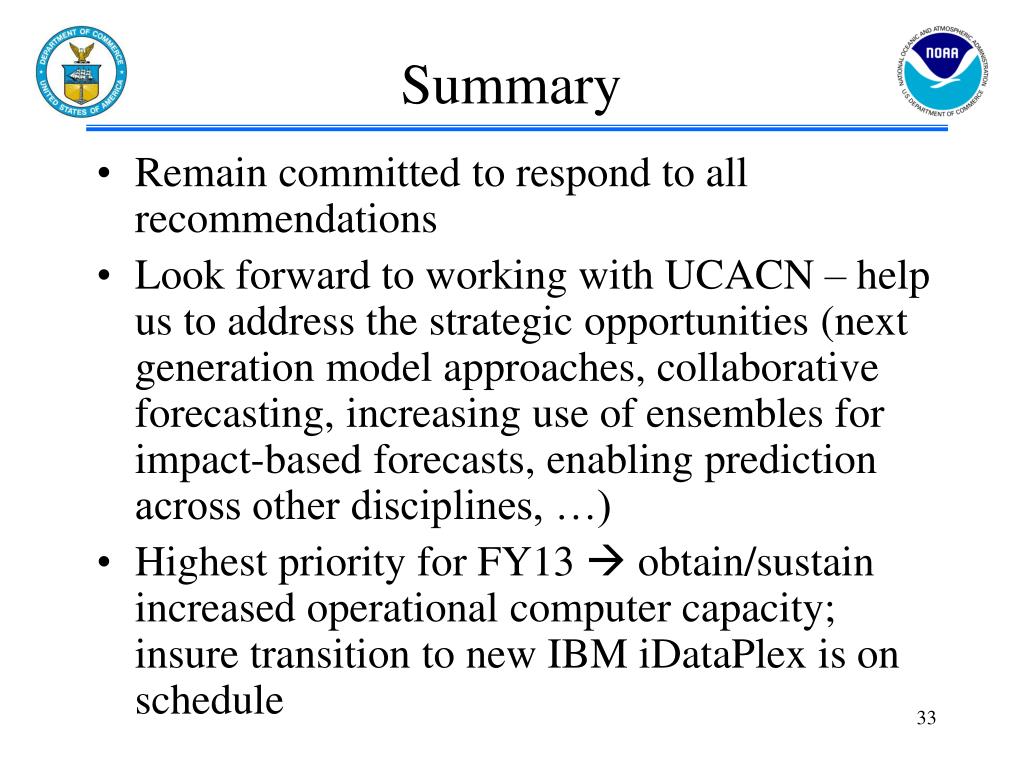 DEPARTMENT OF COMMERCE UNITED STATES OF AMERICA

Summary

NATIONAL OCEANIC AND ATMOSPHERIC ADMINISTRATION NOAA U.S. DEPARTMENT OF COMMERCE

• Remain committed to respond to all recommendations
• Look forward to working with UCACN – help us to address the strategic opportunities (next generation model approaches, collaborative forecasting, increasing use of ensembles for impact-based forecasts, enabling prediction across other disciplines, …)
• Highest priority for FY13 → obtain/sustain increased operational computer capacity; insure transition to new IBM iDataPlex is on schedule

33